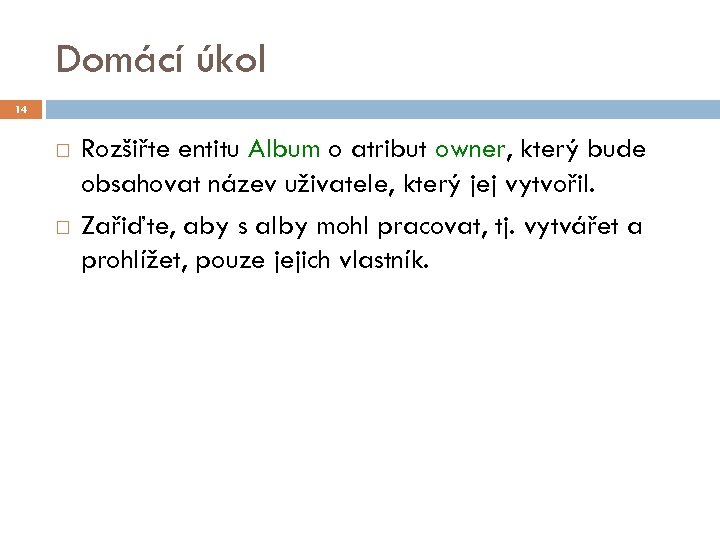 Domácí úkol

14

□ Rozšiřte entitu Album o atribut owner, který bude obsahovat název uživatele, který jej vytvořil.

□ Zařiďte, aby s alby mohl pracovat, tj. vytvářet a prohlížet, pouze jejich vlastník.